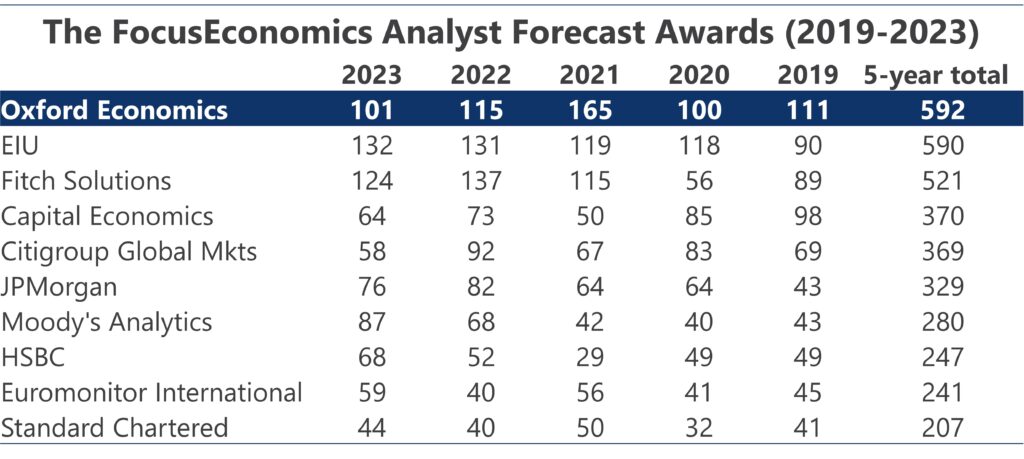 The FocusEconomics Analyst Forecast Awards (2019-2023)

| | 2023 | 2022 | 2021 | 2020 | 2019 | 5-year total |
|---|---|---|---|---|---|---|
| Oxford Economics | 101 | 115 | 165 | 100 | 111 | 592 |
| EIU | 132 | 131 | 119 | 118 | 90 | 590 |
| Fitch Solutions | 124 | 137 | 115 | 56 | 89 | 521 |
| Capital Economics | 64 | 73 | 50 | 85 | 98 | 370 |
| Citigroup Global Mkts | 58 | 92 | 67 | 83 | 69 | 369 |
| JPMorgan | 76 | 82 | 64 | 64 | 43 | 329 |
| Moody's Analytics | 87 | 68 | 42 | 40 | 43 | 280 |
| HSBC | 68 | 52 | 29 | 49 | 49 | 247 |
| Euromonitor International | 59 | 40 | 56 | 41 | 45 | 241 |
| Standard Chartered | 44 | 40 | 50 | 32 | 41 | 207 |